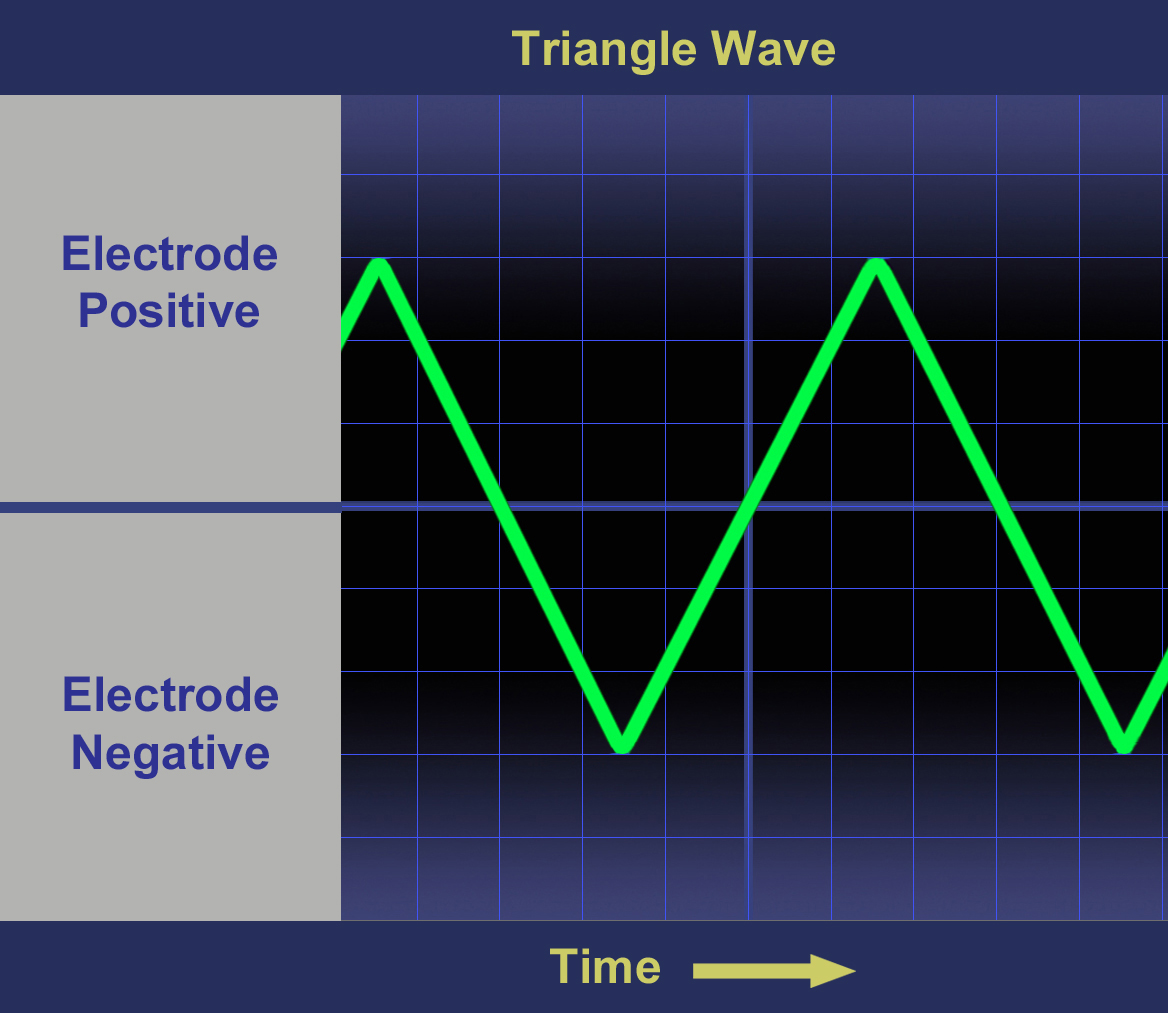 Triangle Wave

Electrode Positive

Electrode Negative

Time